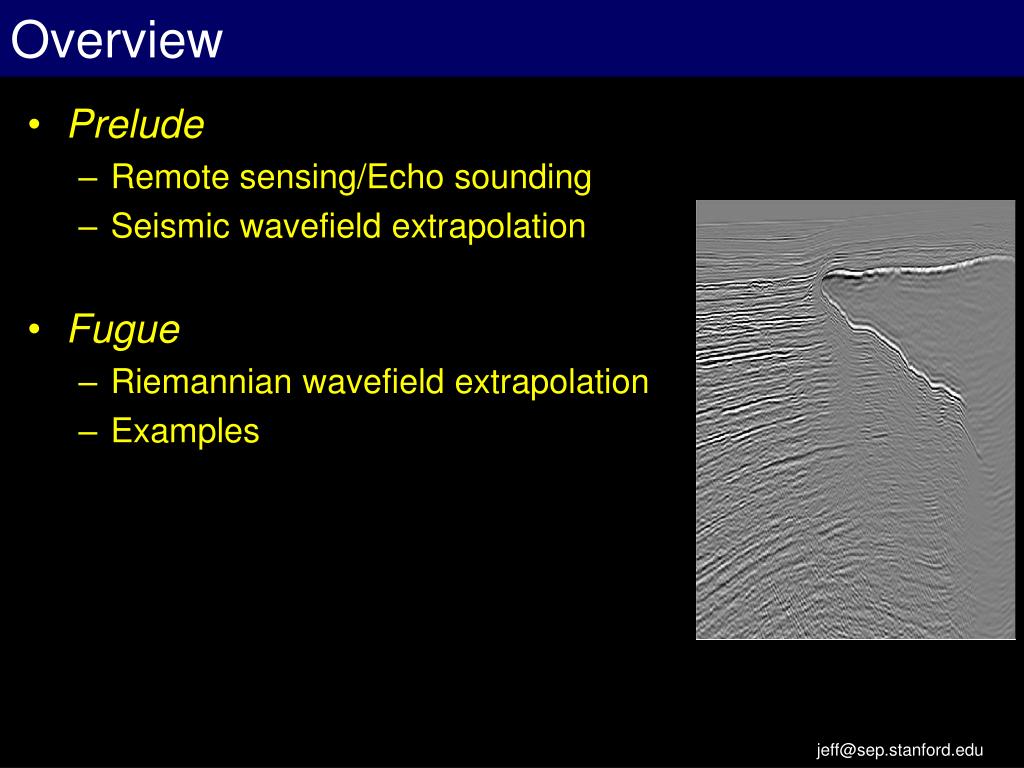 Overview

• Prelude
– Remote sensing/Echo sounding
– Seismic wavefield extrapolation

• Fugue
– Riemannian wavefield extrapolation
– Examples

jeff@sep.stanford.edu